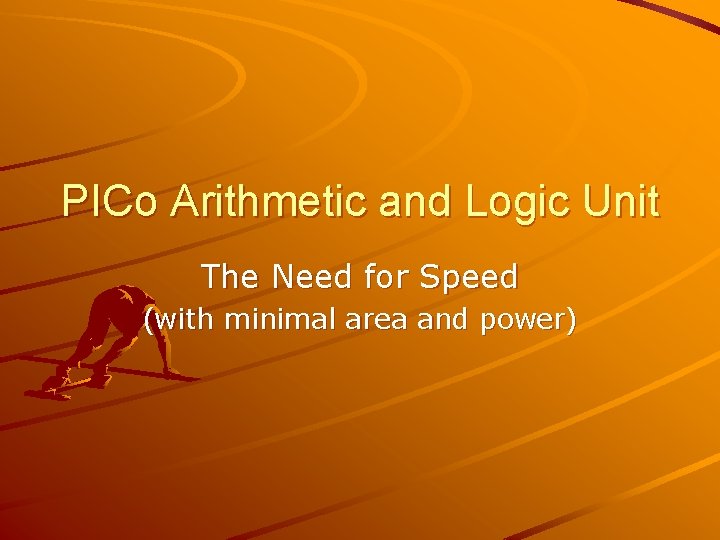 PICo Arithmetic and Logic Unit

The Need for Speed
(with minimal area and power)